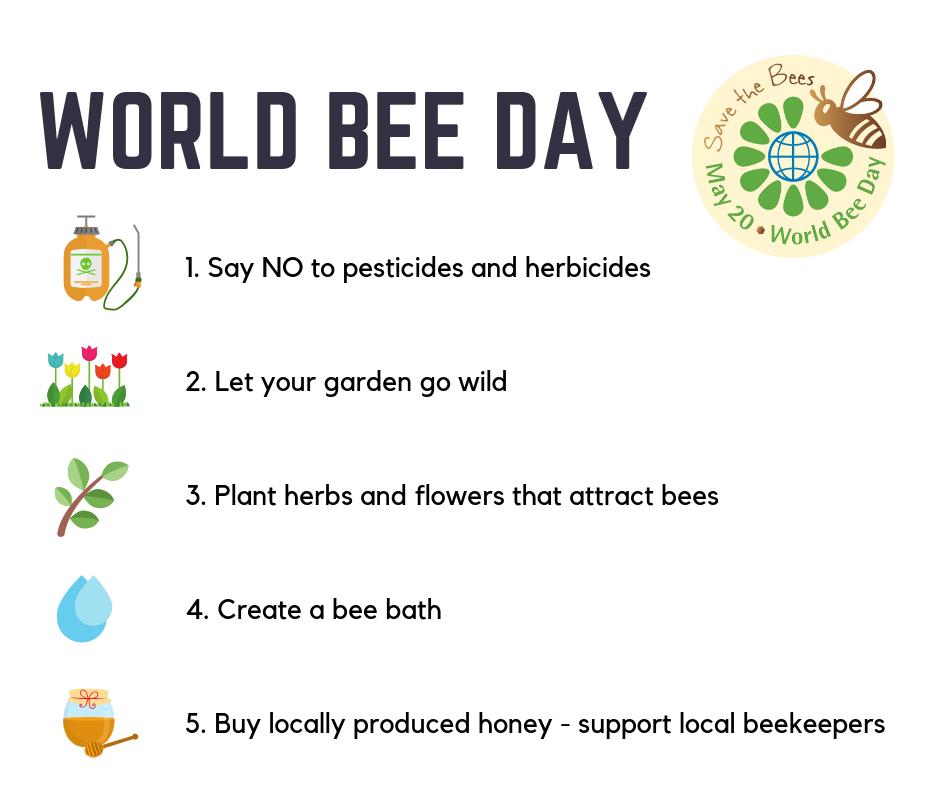 WORLD BEE DAY

Save the Bees
May 20 • World Bee Day

1. Say NO to pesticides and herbicides

2. Let your garden go wild

3. Plant herbs and flowers that attract bees

4. Create a bee bath

5. Buy locally produced honey - support local beekeepers